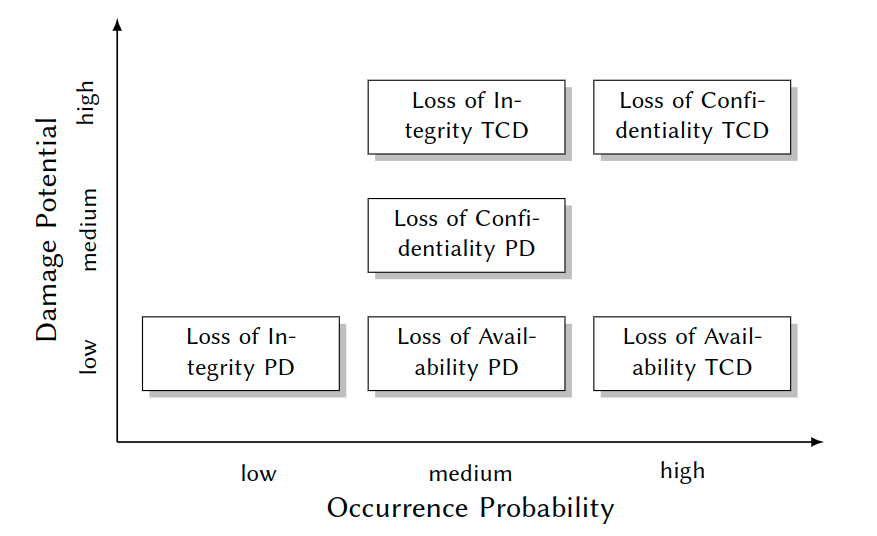 Damage Potential

high

medium

low

Loss of Integrity TCD

Loss of Confidentiality TCD

Loss of Confidentiality PD

Loss of Integrity PD

Loss of Availability PD

Loss of Availability TCD

low

medium

high

Occurrence Probability